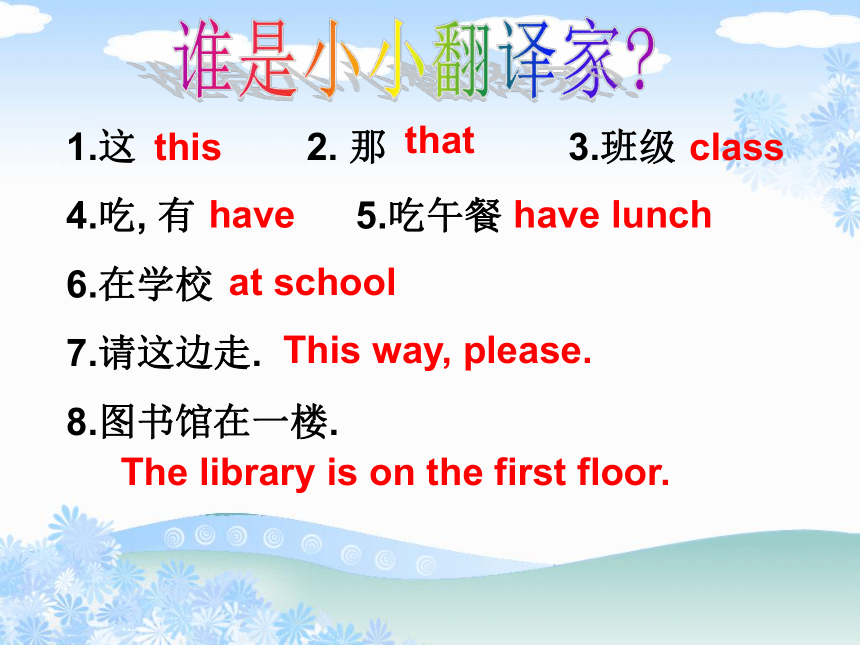 谁是小小翻译家?

1.这 this 2. 那 that 3.班级 class

4.吃, 有 have 5.吃午餐 have lunch

6.在学校 at school

7.请这边走. This way, please.

8.图书馆在一楼.
The library is on the first floor.